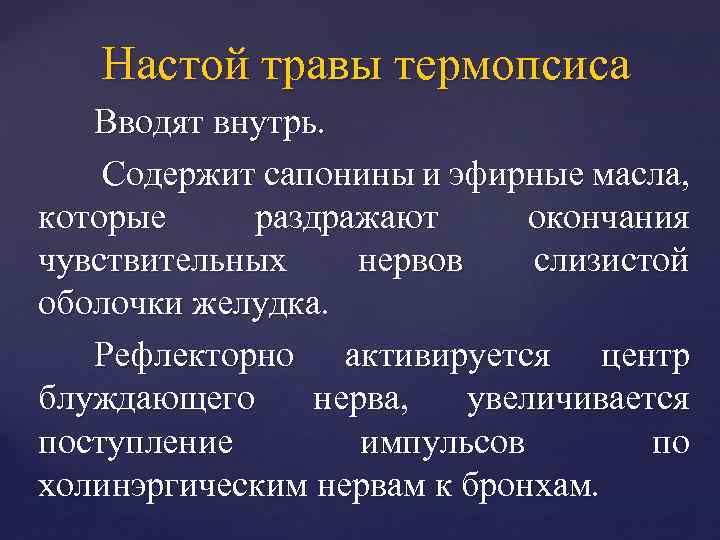 Настой травы термопсиса

Вводят внутрь.

Содержит сапонины и эфирные масла, которые раздражают окончания чувствительных нервов слизистой оболочки желудка.

Рефлекторно активируется центр блуждающего нерва, увеличивается поступление импульсов по холинэргическим нервам к бронхам.